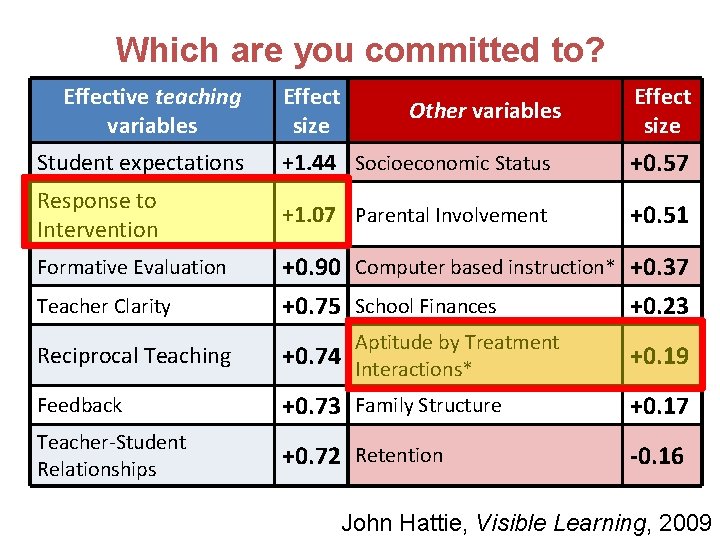 Which are you committed to?

| Effective teaching variables | Effect size | Other variables | Effect size |
|---|---|---|---|
| Student expectations | +1.44 | Socioeconomic Status | +0.57 |
| Response to Intervention | +1.07 | Parental Involvement | +0.51 |
| Formative Evaluation | +0.90 | Computer based instruction* | +0.37 |
| Teacher Clarity | +0.75 | School Finances | +0.23 |
| Reciprocal Teaching | +0.74 | Aptitude by Treatment Interactions* | +0.19 |
| Feedback | +0.73 | Family Structure | +0.17 |
| Teacher-Student Relationships | +0.72 | Retention | -0.16 |

John Hattie, Visible Learning, 2009